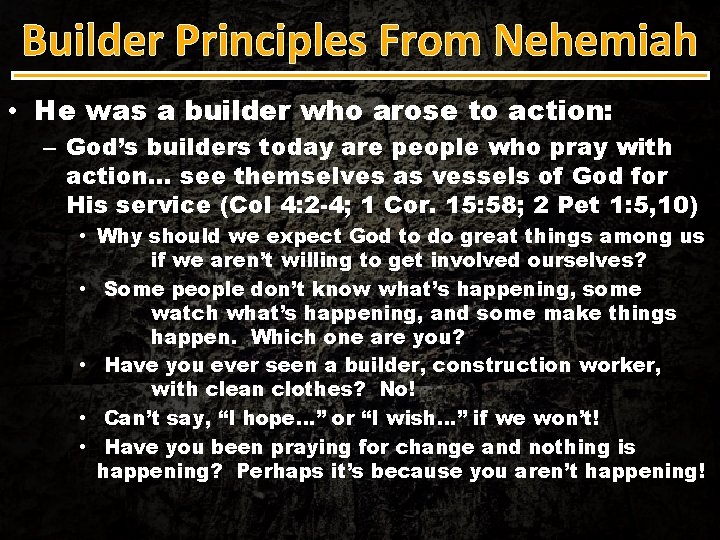 Builder Principles From Nehemiah

• He was a builder who arose to action:

– God's builders today are people who pray with action… see themselves as vessels of God for His service (Col 4:2-4; 1 Cor. 15:58; 2 Pet 1:5,10)

• Why should we expect God to do great things among us if we aren't willing to get involved ourselves?

• Some people don't know what's happening, some watch what's happening, and some make things happen. Which one are you?

• Have you ever seen a builder, construction worker, with clean clothes? No!

• Can't say, "I hope…" or "I wish…" if we won't!

• Have you been praying for change and nothing is happening? Perhaps it's because you aren't happening!